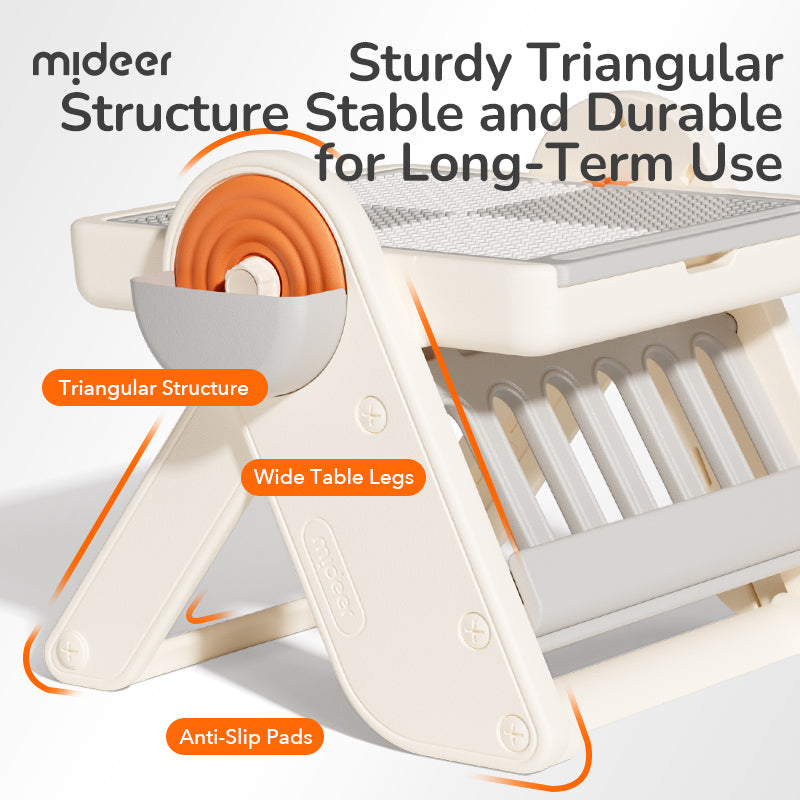 mideer

Sturdy Triangular Structure Stable and Durable for Long-Term Use

Triangular Structure

Wide Table Legs

mideer

Anti-Slip Pads